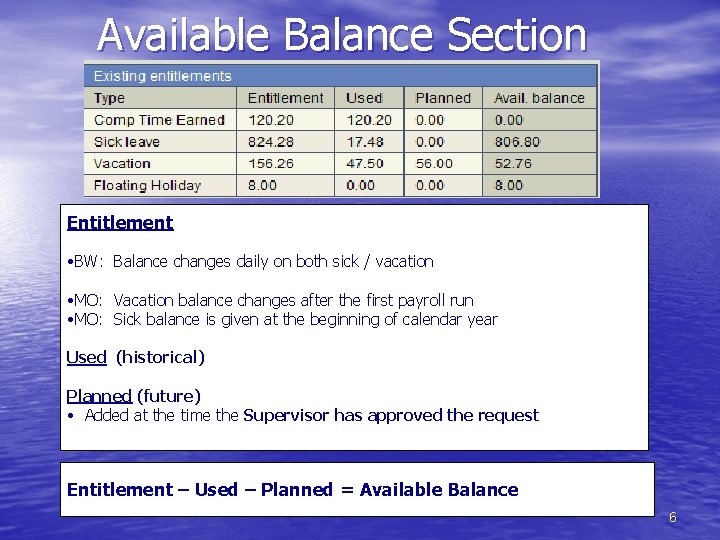 Available Balance Section

Existing entitlements

| Type | Entitlement | Used | Planned | Avail. balance |
|---|---|---|---|---|
| Comp Time Earned | 120.20 | 120.20 | 0.00 | 0.00 |
| Sick leave | 824.28 | 17.48 | 0.00 | 806.80 |
| Vacation | 156.26 | 47.50 | 56.00 | 52.76 |
| Floating Holiday | 8.00 | 0.00 | 0.00 | 8.00 |

Entitlement

•BW: Balance changes daily on both sick / vacation

•MO: Vacation balance changes after the first payroll run
•MO: Sick balance is given at the beginning of calendar year

Used (historical)

Planned (future)
• Added at the time the Supervisor has approved the request

Entitlement – Used – Planned = Available Balance

6